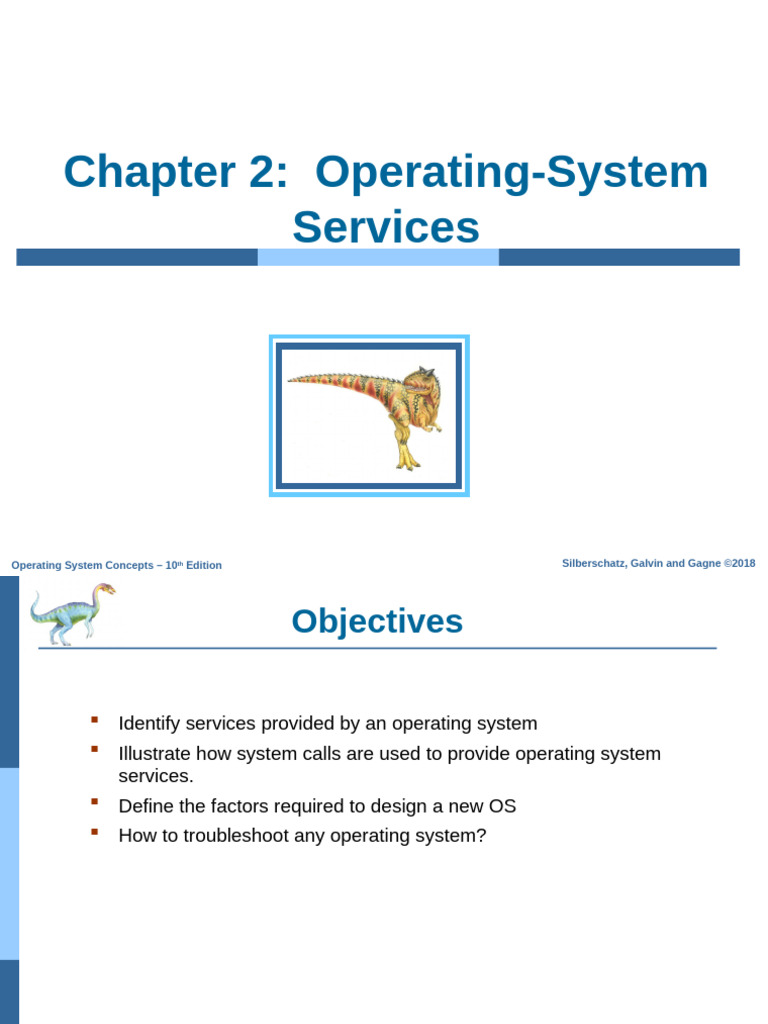 Chapter 2: Operating-System Services

Operating System Concepts – 10th Edition

Silberschatz, Galvin and Gagne ©2018

Objectives

- Identify services provided by an operating system
- Illustrate how system calls are used to provide operating system services.
- Define the factors required to design a new OS
- How to troubleshoot any operating system?